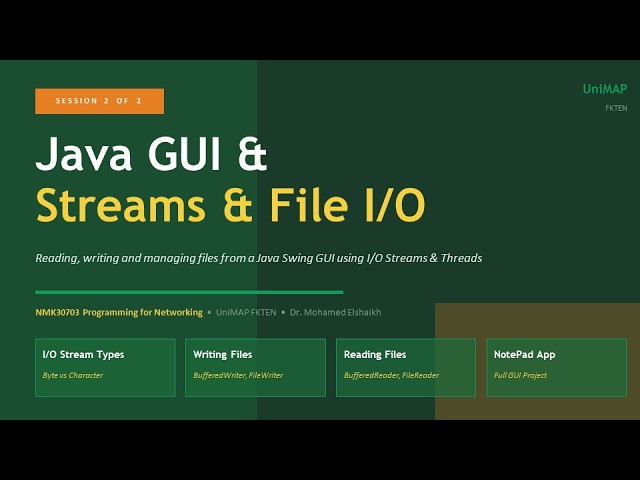 SESSION 2 OF 2

UniMAP

FKTEN

Java GUI &
Streams & File I/O

Reading, writing and managing files from a Java Swing GUI using I/O Streams & Threads

NMK30703 Programming for Networking • UniMAP FKTEN • Dr. Mohamed Elshaikh

I/O Stream Types
Byte vs Character

Writing Files
BufferedWriter, FileWriter

Reading Files
BufferedReader, FileReader

NotePad App
Full GUI Project